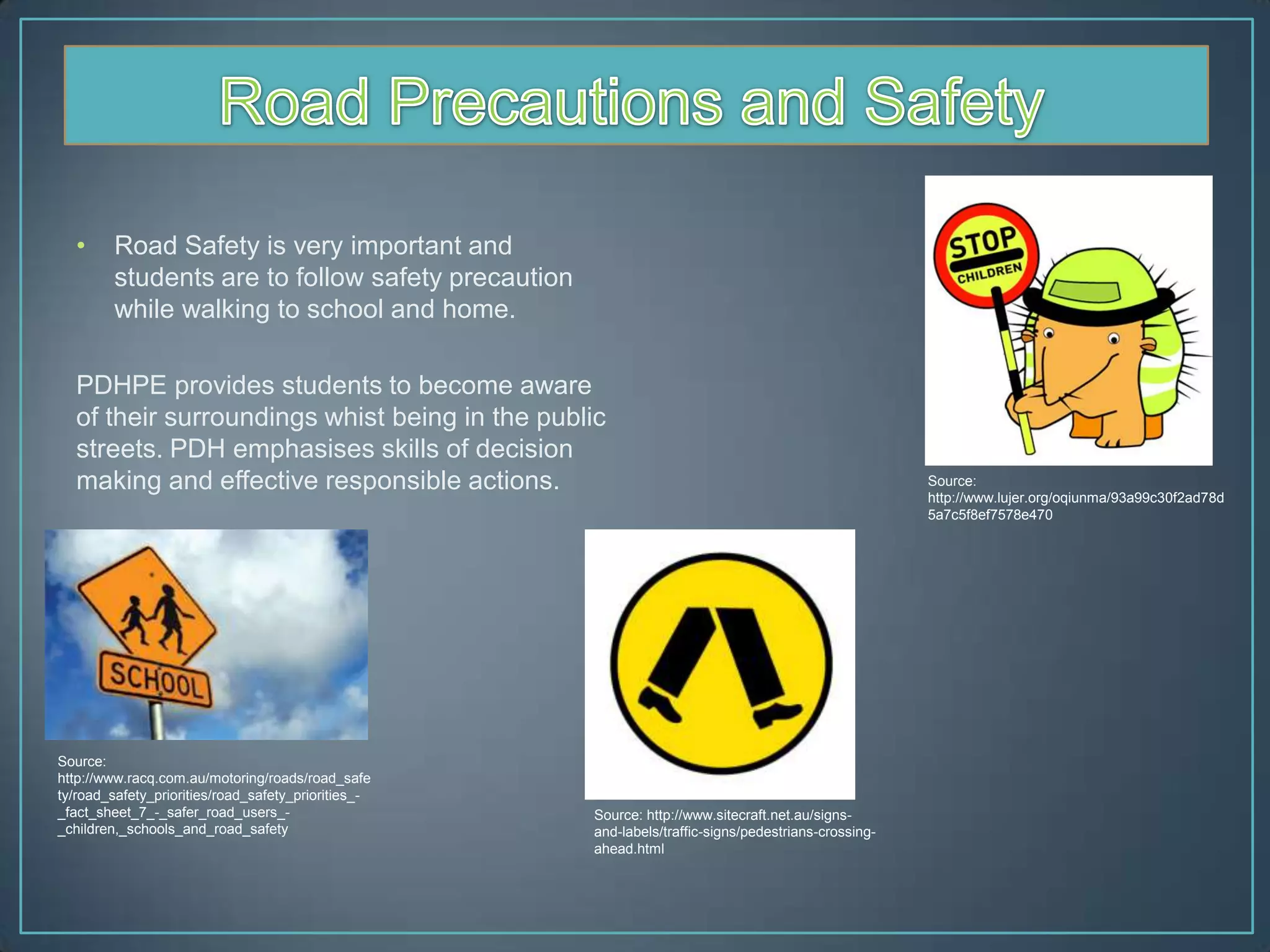 Road Precautions and Safety

• Road Safety is very important and students are to follow safety precaution while walking to school and home.

PDHPE provides students to become aware of their surroundings whist being in the public streets. PDH emphasises skills of decision making and effective responsible actions.

STOP
CHILDREN

Source: http://www.lujer.org/oqiunma/93a99c30f2ad78d5a7c5f8ef7578e470

SCHOOL

Source: http://www.racq.com.au/motoring/roads/road_safety/road_safety_priorities/road_safety_priorities_-_fact_sheet_7_-_safer_road_users_-_children,_schools_and_road_safety

Source: http://www.sitecraft.net.au/signs-and-labels/traffic-signs/pedestrians-crossing-ahead.html